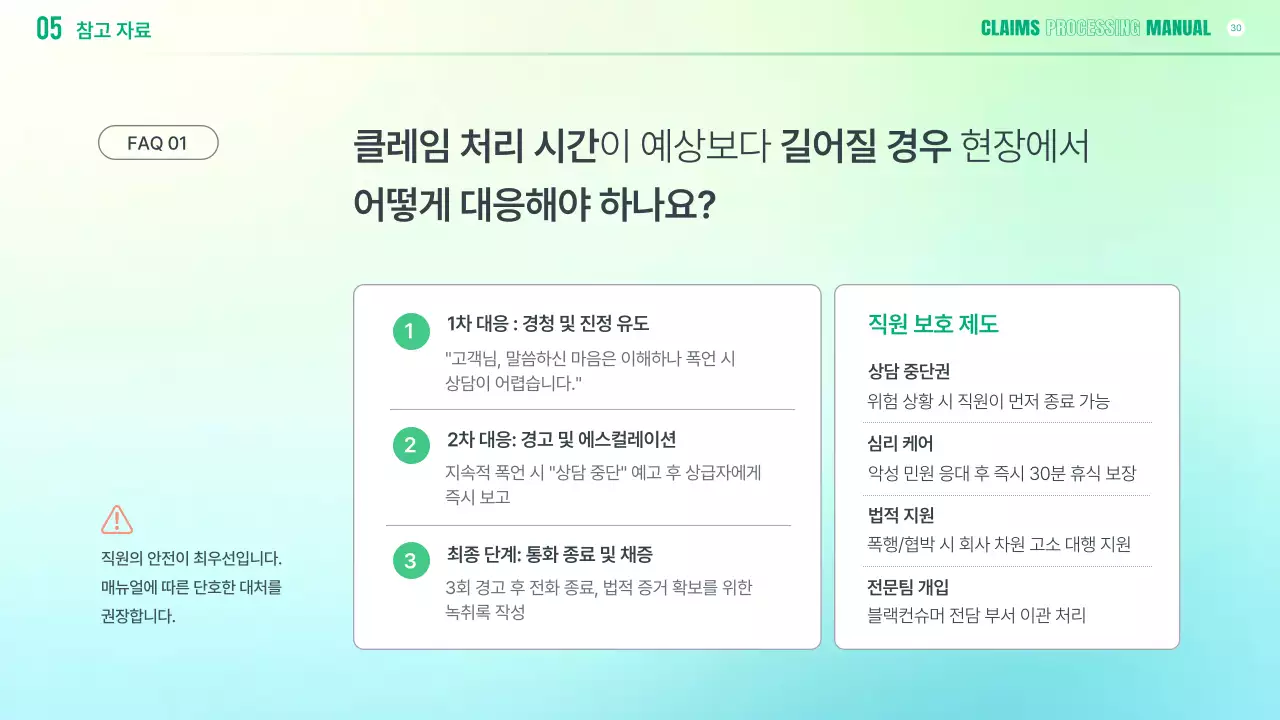 05 참고 자료

CLAIMS PROCESSING MANUAL 30

FAQ 01

클레임 처리 시간이 예상보다 길어질 경우 현장에서 어떻게 대응해야 하나요?

1 1차 대응 : 경청 및 진정 유도
"고객님, 말씀하신 마음은 이해하나 폭언 시 상담이 어렵습니다."

2 2차 대응: 경고 및 에스컬레이션
지속적 폭언 시 "상담 중단" 예고 후 상급자에게 즉시 보고

3 최종 단계: 통화 종료 및 채증
3회 경고 후 전화 종료, 법적 증거 확보를 위한 녹취록 작성

직원 보호 제도

상담 중단권
위험 상황 시 직원이 먼저 종료 가능

심리 케어
악성 민원 응대 후 즉시 30분 휴식 보장

법적 지원
폭행/협박 시 회사 차원 고소 대행 지원

전문팀 개입
블랙컨슈머 전담 부서 이관 처리

직원의 안전이 최우선입니다. 매뉴얼에 따른 단호한 대처를 권장합니다.